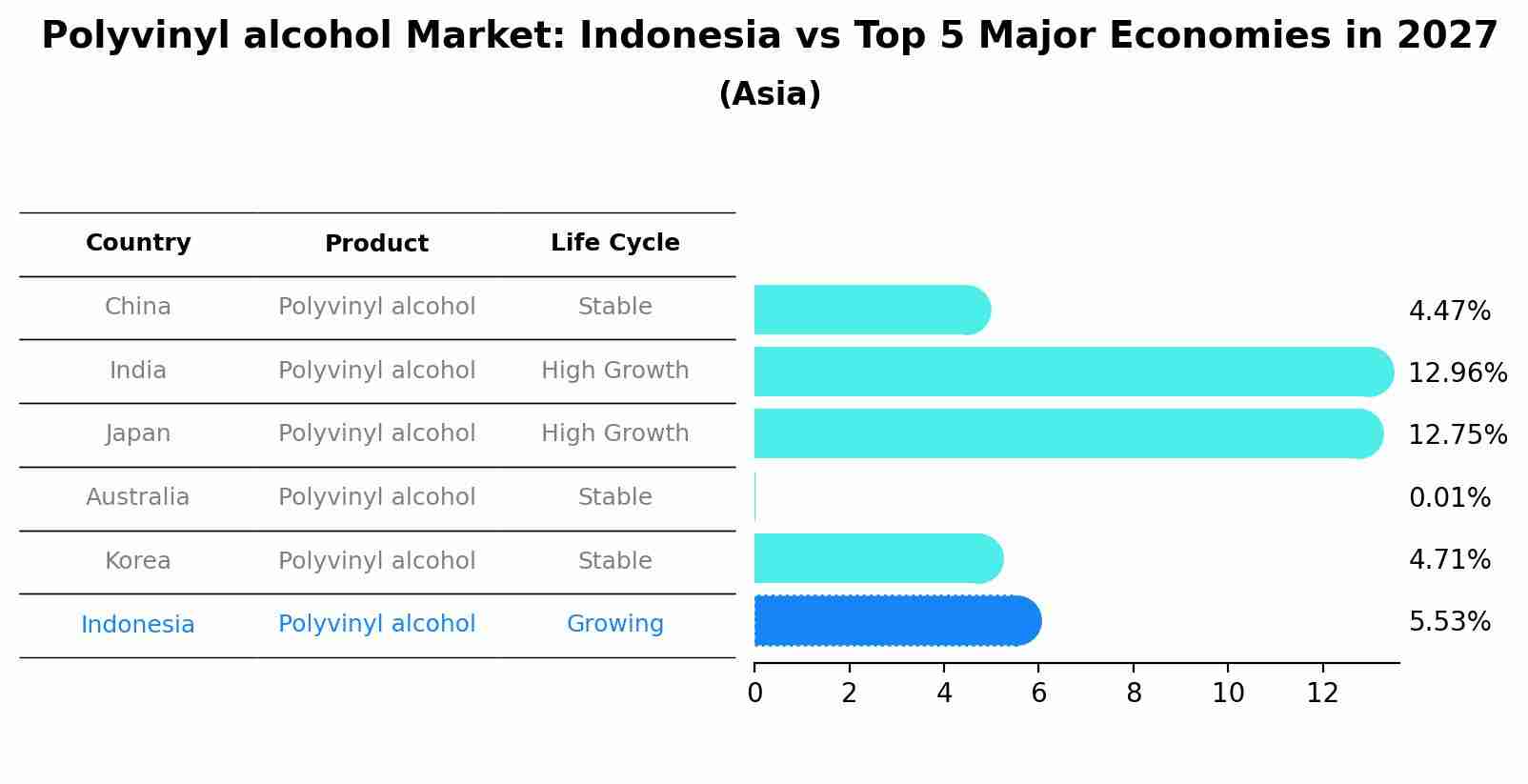 Polyvinyl alcohol Market: Indonesia vs Top 5 Major Economies in 2027
(Asia)

| Country | Product | Life Cycle |
|---|---|---|
| China | Polyvinyl alcohol | Stable |
| India | Polyvinyl alcohol | High Growth |
| Japan | Polyvinyl alcohol | High Growth |
| Australia | Polyvinyl alcohol | Stable |
| Korea | Polyvinyl alcohol | Stable |
| Indonesia | Polyvinyl alcohol | Growing |

4.47%
12.96%
12.75%
0.01%
4.71%
5.53%

0 2 4 6 8 10 12